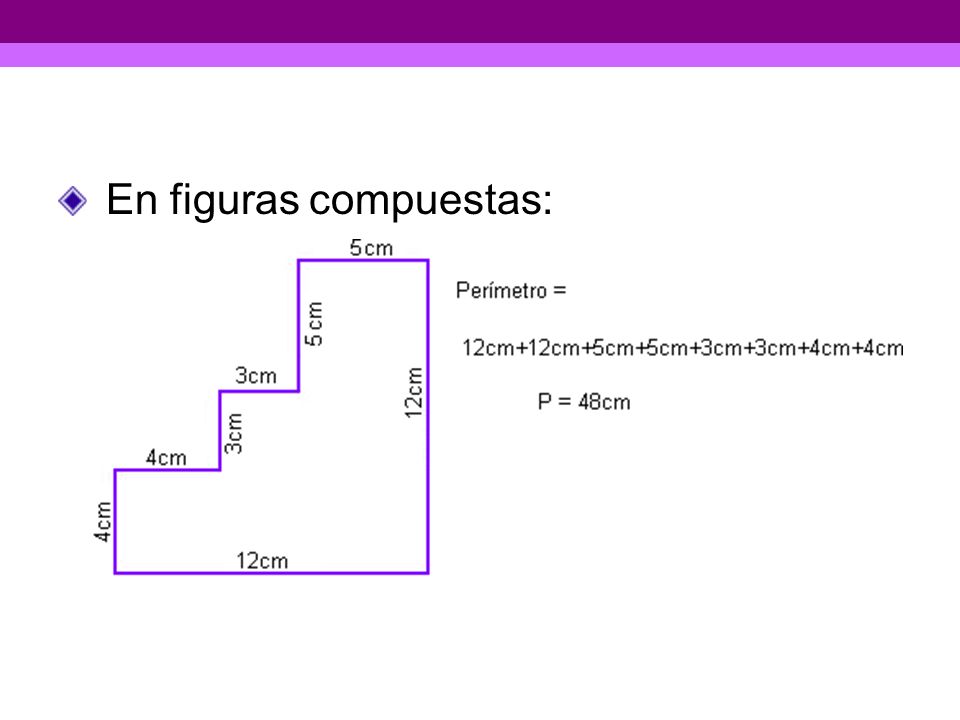 En figuras compuestas:

5cm
5cm
3cm
12cm
3cm
4cm
4cm
12cm

Perímetro =

12cm+12cm+5cm+5cm+3cm+3cm+4cm+4cm

P = 48cm